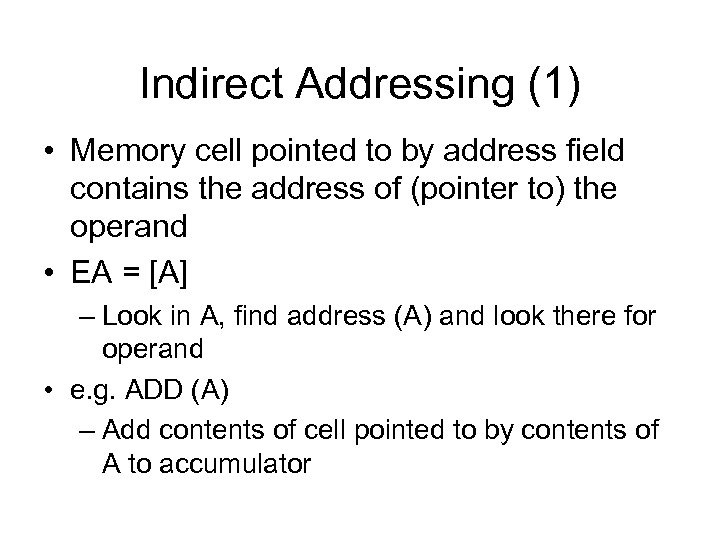 Indirect Addressing (1)

• Memory cell pointed to by address field contains the address of (pointer to) the operand

• EA = [A]

– Look in A, find address (A) and look there for operand

• e.g. ADD (A)

– Add contents of cell pointed to by contents of A to accumulator